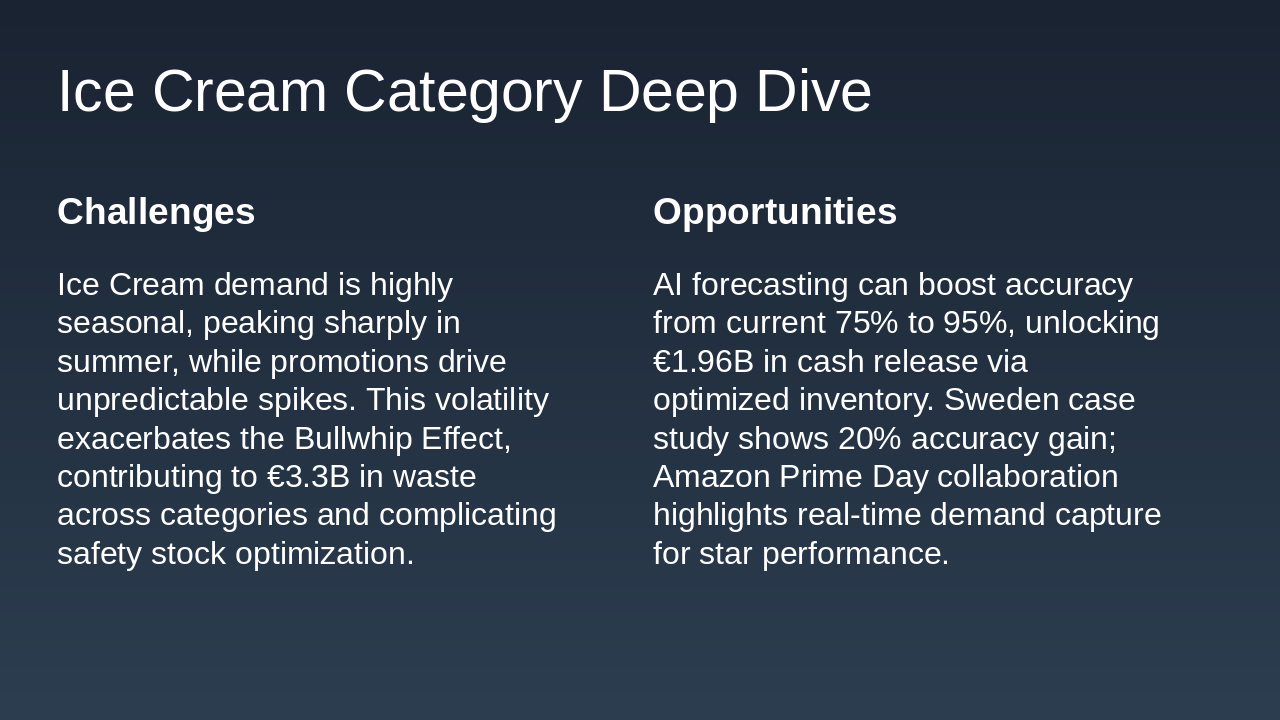 Ice Cream Category Deep Dive

Challenges

Ice Cream demand is highly seasonal, peaking sharply in summer, while promotions drive unpredictable spikes. This volatility exacerbates the Bullwhip Effect, contributing to €3.3B in waste across categories and complicating safety stock optimization.

Opportunities

AI forecasting can boost accuracy from current 75% to 95%, unlocking €1.96B in cash release via optimized inventory. Sweden case study shows 20% accuracy gain; Amazon Prime Day collaboration highlights real-time demand capture for star performance.